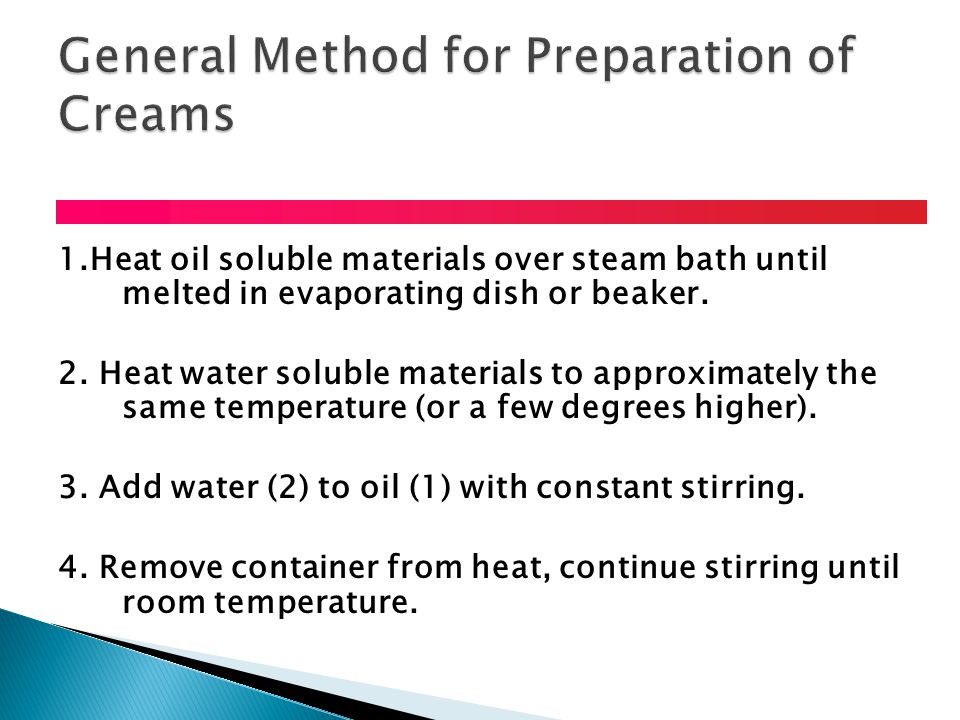 General Method for Preparation of Creams

1.Heat oil soluble materials over steam bath until melted in evaporating dish or beaker.

2. Heat water soluble materials to approximately the same temperature (or a few degrees higher).

3. Add water (2) to oil (1) with constant stirring.

4. Remove container from heat, continue stirring until room temperature.